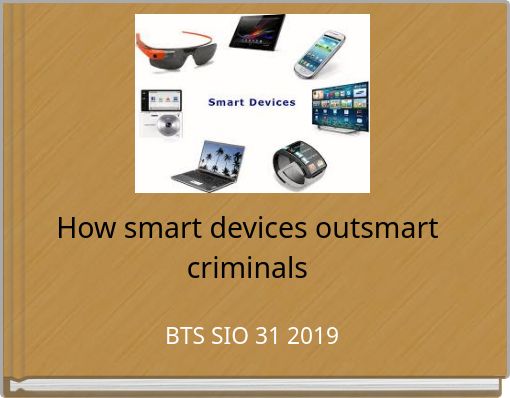 Smart Devices

How smart devices outsmart criminals

BTS SIO 31 2019